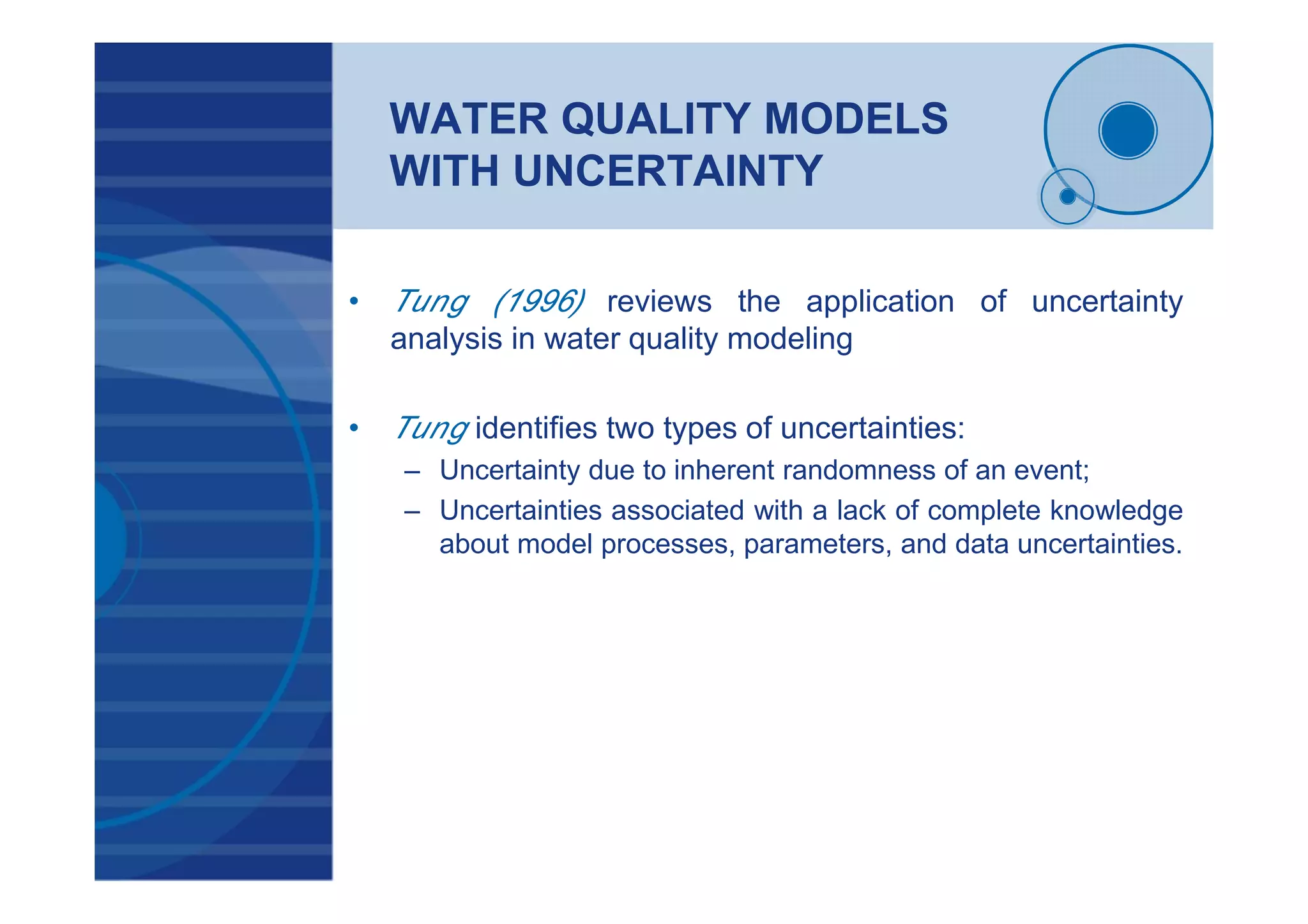 WATER QUALITY MODELS WITH UNCERTAINTY

• Tung (1996) reviews the application of uncertainty analysis in water quality modeling

• Tung identifies two types of uncertainties:
– Uncertainty due to inherent randomness of an event;
– Uncertainties associated with a lack of complete knowledge about model processes, parameters, and data uncertainties.